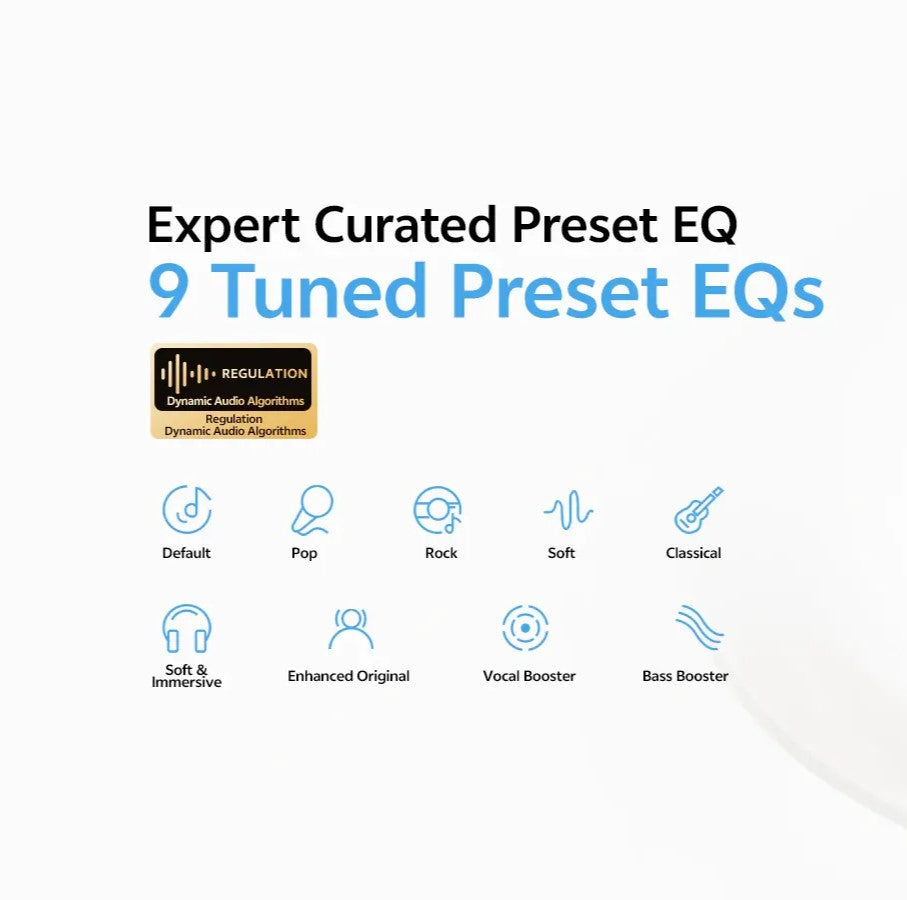 Expert Curated Preset EQ
9 Tuned Preset EQs

REGULATION
Dynamic Audio Algorithms
Regulation
Dynamic Audio Algorithms

Default
Pop
Rock
Soft
Classical

Soft & Immersive
Enhanced Original
Vocal Booster
Bass Booster